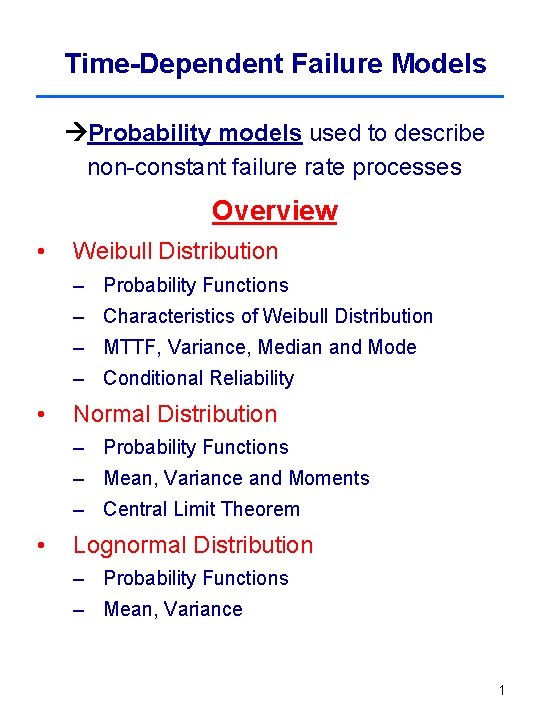 Time-Dependent Failure Models

→Probability models used to describe non-constant failure rate processes

Overview

• Weibull Distribution
– Probability Functions
– Characteristics of Weibull Distribution
– MTTF, Variance, Median and Mode
– Conditional Reliability

• Normal Distribution
– Probability Functions
– Mean, Variance and Moments
– Central Limit Theorem

• Lognormal Distribution
– Probability Functions
– Mean, Variance

1